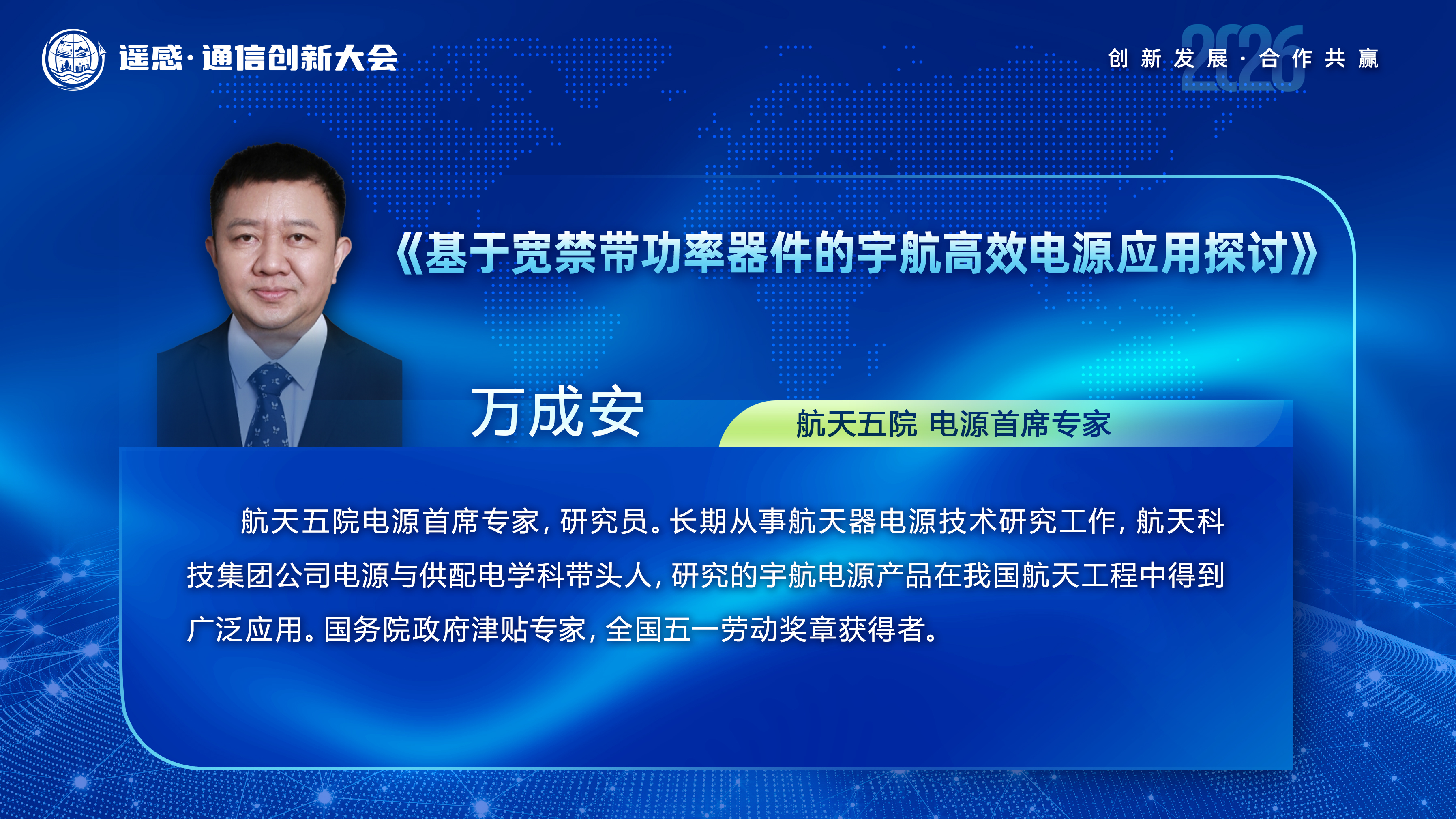 遥感·通信创新大会

2026 创新发展·合作共赢

《基于宽禁带功率器件的宇航高效电源应用探讨》

万成安

航天五院 电源首席专家

航天五院电源首席专家，研究员。长期从事航天器电源技术研究工作，航天科技集团公司电源与供配电学科带头人，研究的宇航电源产品在我国航天工程中得到广泛应用。国务院政府津贴专家，全国五一劳动奖章获得者。